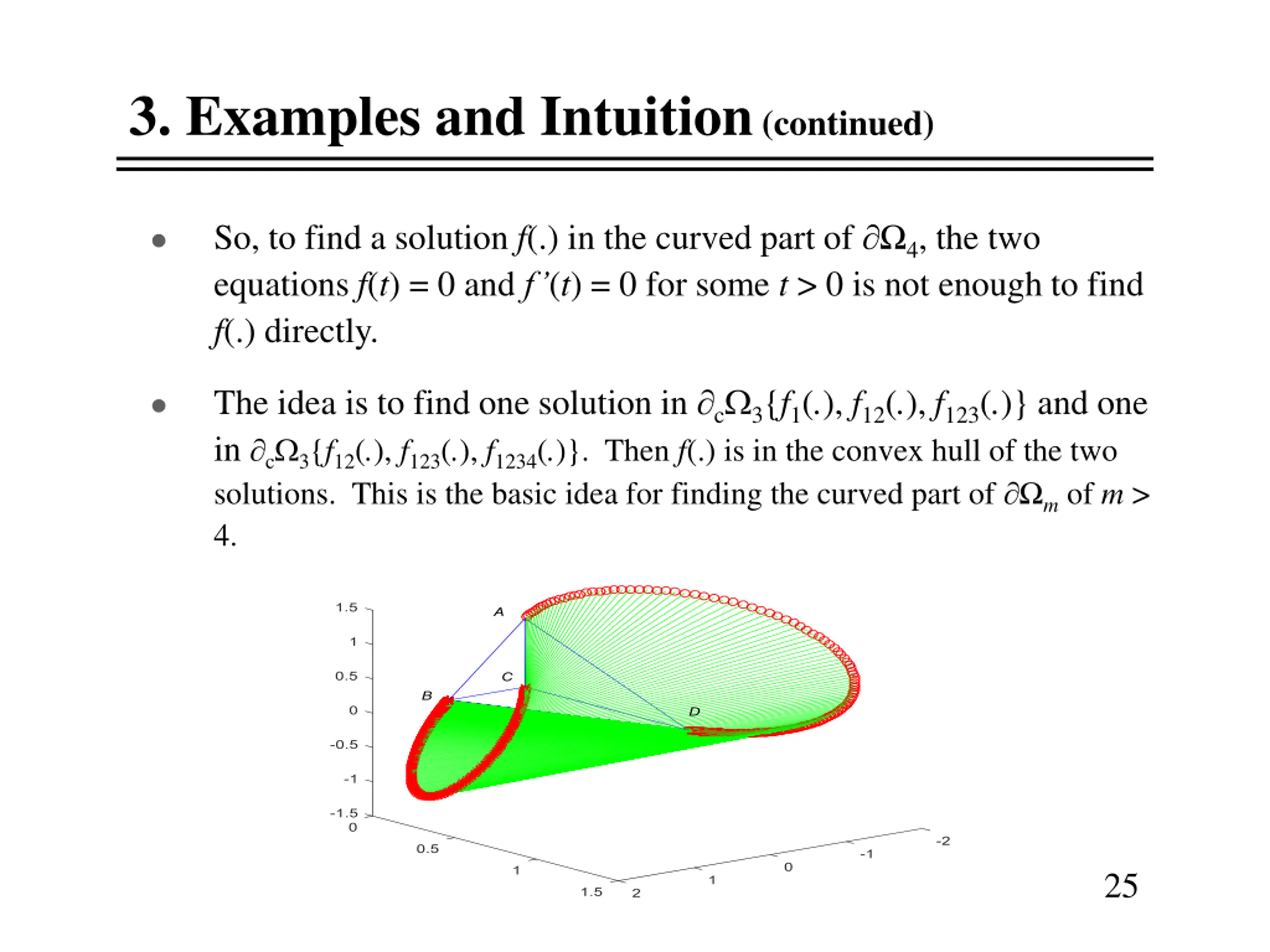 3. Examples and Intuition (continued)

• So, to find a solution $f(.)$ in the curved part of $\partial\Omega_4$, the two equations $f(t) = 0$ and $f'(t) = 0$ for some $t > 0$ is not enough to find $f(.)$ directly.

• The idea is to find one solution in $\partial_c\Omega_3\{f_1(.), f_{12}(.), f_{123}(.)\}$ and one in $\partial_c\Omega_3\{f_{12}(.), f_{123}(.), f_{1234}(.)\}$. Then $f(.)$ is in the convex hull of the two solutions. This is the basic idea for finding the curved part of $\partial\Omega_m$ of $m > 4$.

1.5
1
0.5
0
-0.5
-1
-1.5
A
B
C
D
0
0.5
1
1.5
2
1
0
-1
-2

25